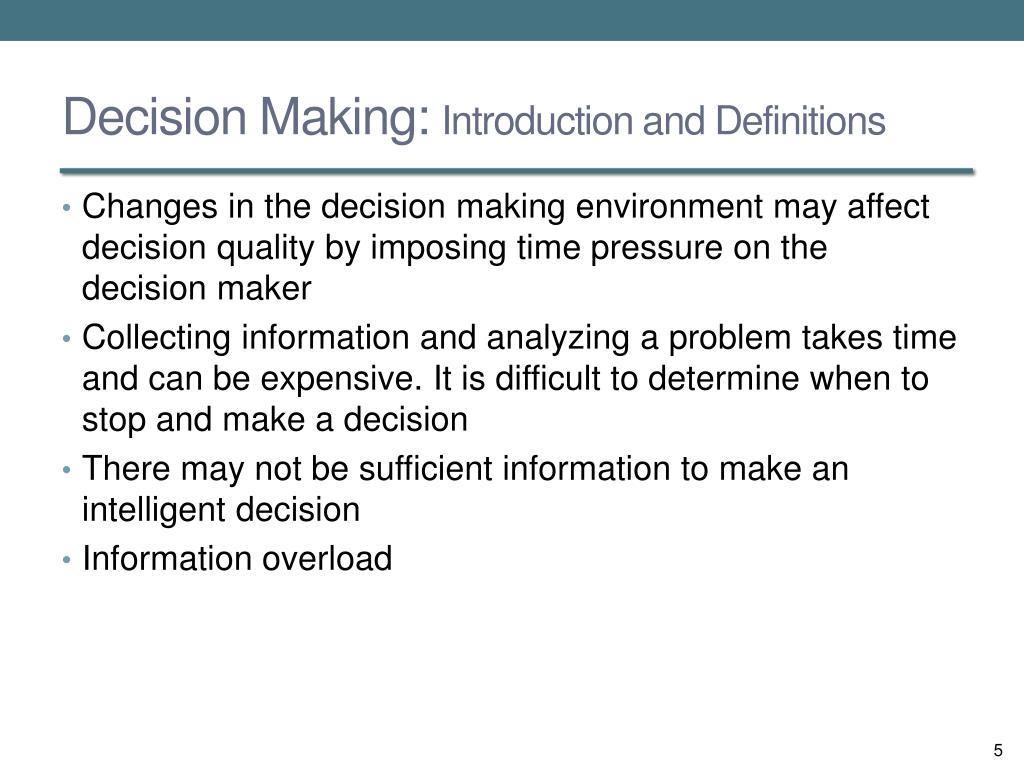 Decision Making: Introduction and Definitions

• Changes in the decision making environment may affect decision quality by imposing time pressure on the decision maker
• Collecting information and analyzing a problem takes time and can be expensive. It is difficult to determine when to stop and make a decision
• There may not be sufficient information to make an intelligent decision
• Information overload

5